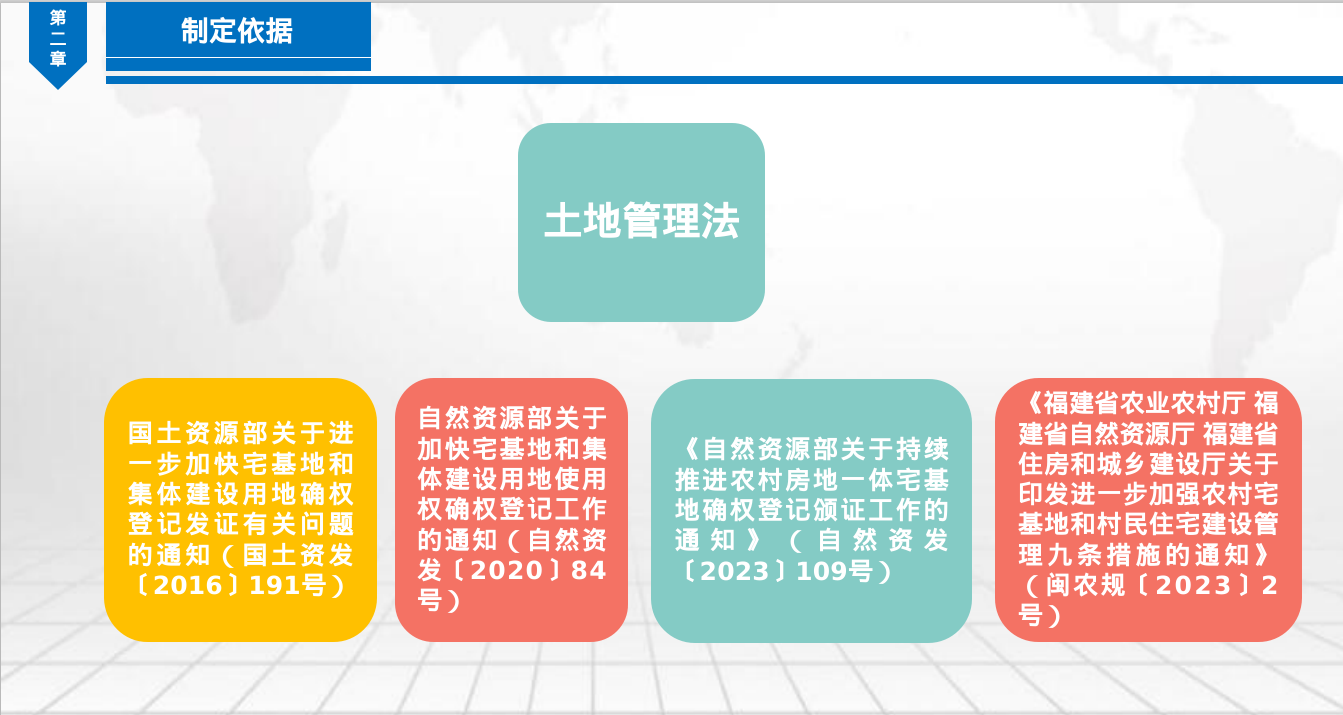 第二章

制定依据

土地管理法

国土资源部关于进一步加快宅基地和集体建设用地确权登记发证有关问题的通知（国土资发〔2016〕191号）

自然资源部关于加快宅基地和集体建设用地使用权确权登记工作的通知（自然资发〔2020〕84号）

《自然资源部关于持续推进农村房地一体宅基地确权登记颁证工作的通知》（自然资发〔2023〕109号）

《福建省农业农村厅 福建省自然资源厅 福建省住房和城乡建设厅关于印发进一步加强农村宅基地和村民住宅建设管理九条措施的通知》（闽农规〔2023〕2号）